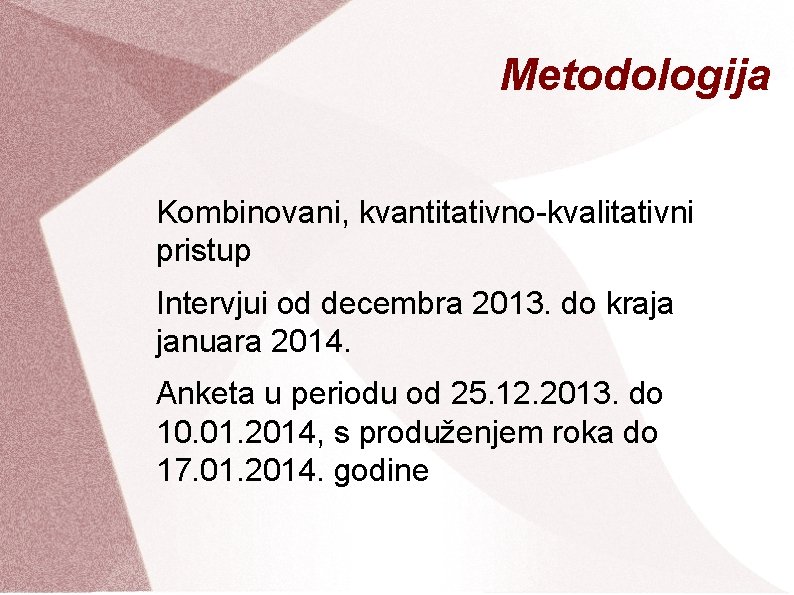 Metodologija

Kombinovani, kvantitativno-kvalitativni pristup

Intervjui od decembra 2013. do kraja januara 2014.

Anketa u periodu od 25.12.2013. do 10.01.2014, s produženjem roka do 17.01.2014. godine